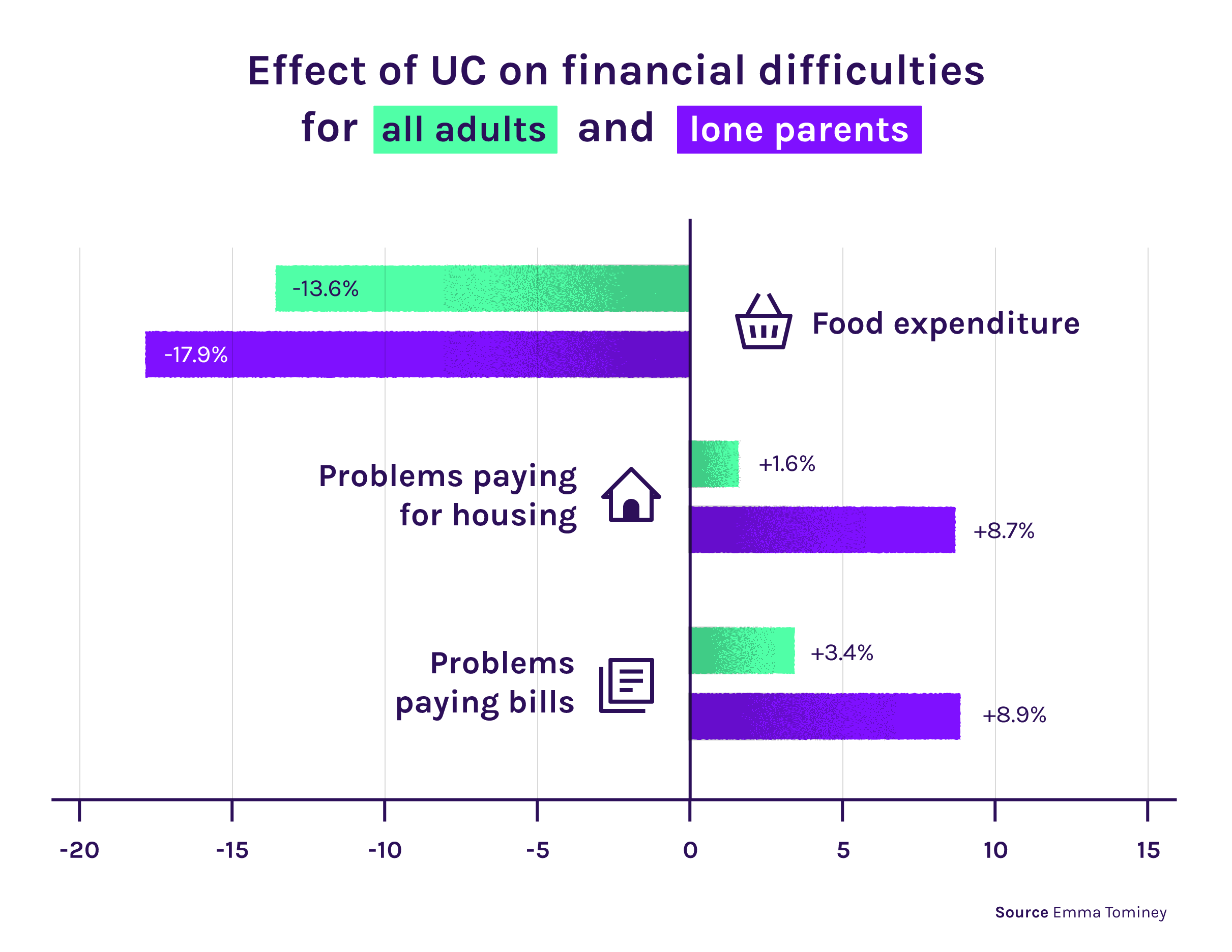 Effect of UC on financial difficulties for all adults and lone parents

-13.6%

-17.9%

Food expenditure

Problems paying for housing

+1.6%

+8.7%

Problems paying bills

+3.4%

+8.9%

-20 -15 -10 -5 0 5 10 15

Source Emma Tominey